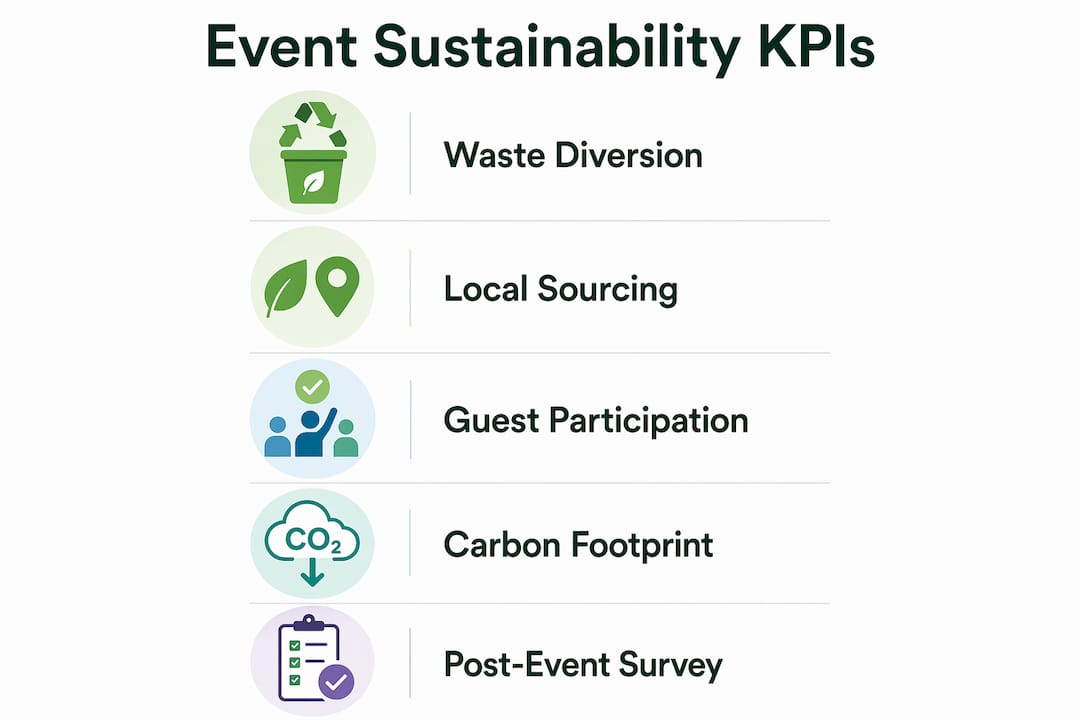 Event Sustainability KPIs

Waste Diversion

Local Sourcing

Guest Participation

$CO_2$

Carbon Footprint

Post-Event Survey